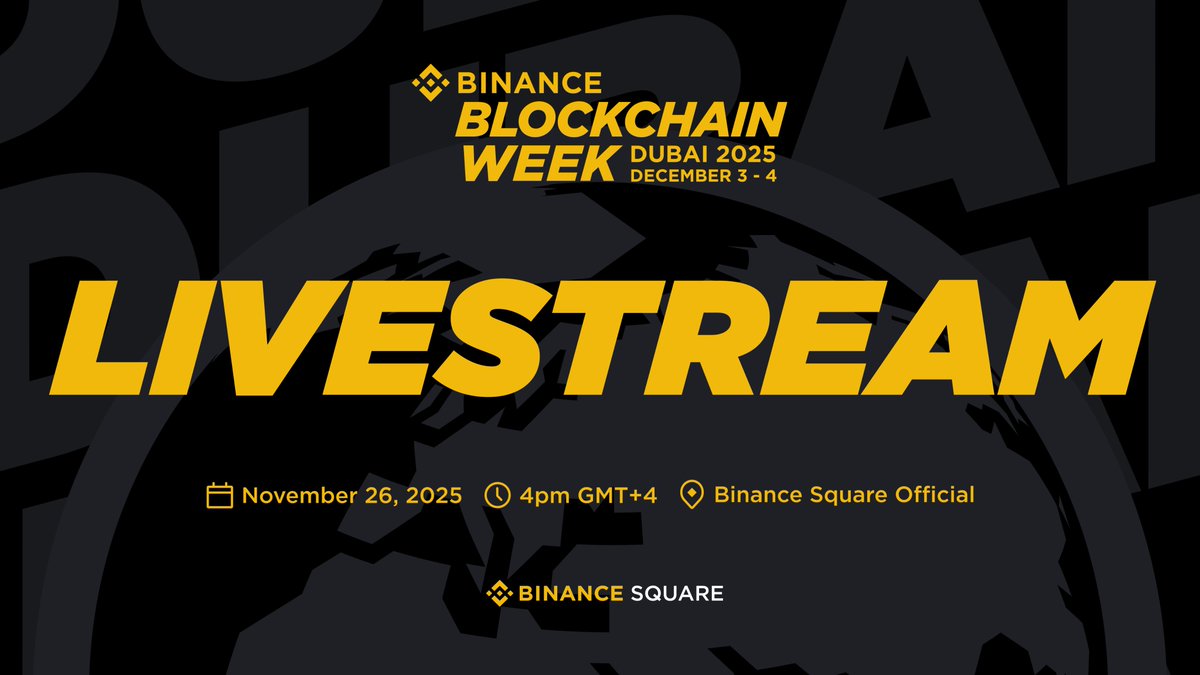 BINANCE
BLOCKCHAIN WEEK DUBAI 2025
DECEMBER 3 - 4

LIVESTREAM

November 26, 2025 4pm GMT+4 Binance Square Official

BINANCE SQUARE